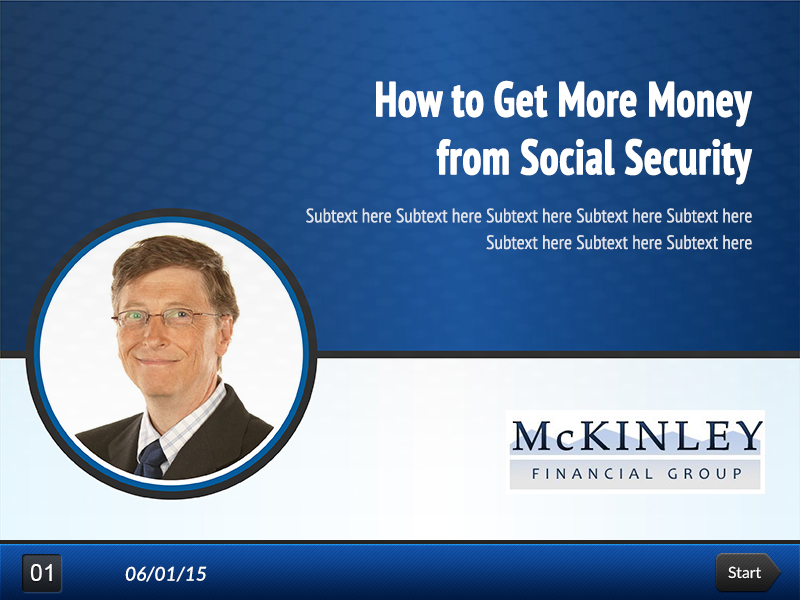 How to Get More Money from Social Security

Subtext here Subtext here Subtext here Subtext here Subtext here Subtext here Subtext here Subtext here

McKINLEY
FINANCIAL GROUP

01

06/01/15

Start